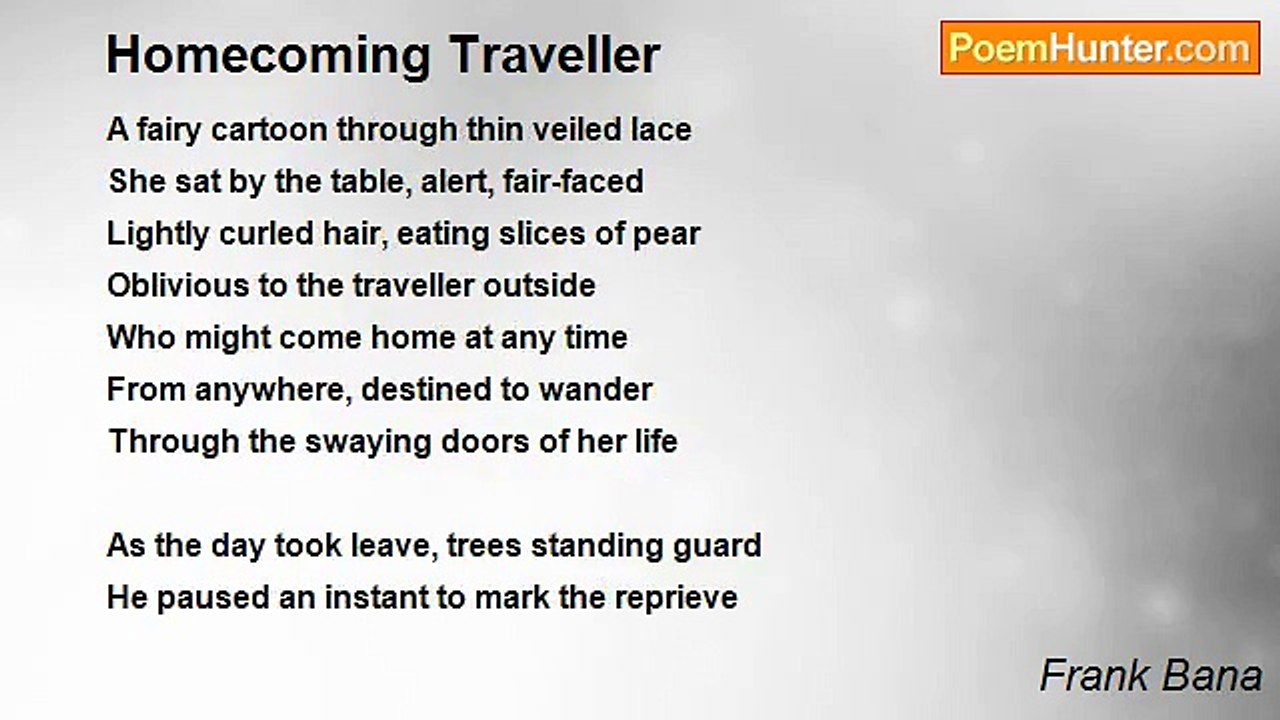 Homecoming Traveller

PoemHunter.com

A fairy cartoon through thin veiled lace
She sat by the table, alert, fair-faced
Lightly curled hair, eating slices of pear
Oblivious to the traveller outside
Who might come home at any time
From anywhere, destined to wander
Through the swaying doors of her life

As the day took leave, trees standing guard
He paused an instant to mark the reprieve

Frank Bana